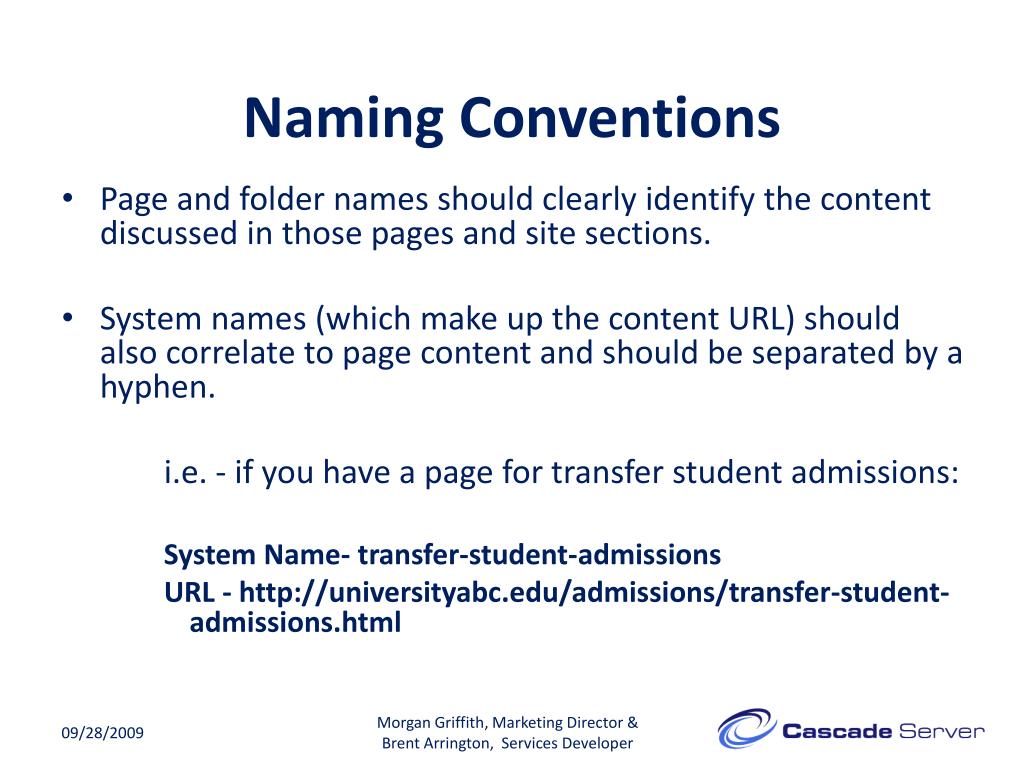 Naming Conventions

• Page and folder names should clearly identify the content discussed in those pages and site sections.

• System names (which make up the content URL) should also correlate to page content and should be separated by a hyphen.

i.e. - if you have a page for transfer student admissions:

System Name- transfer-student-admissions
URL - http://universityabc.edu/admissions/transfer-student-admissions.html

09/28/2009

Morgan Griffith, Marketing Director & Brent Arrington, Services Developer

Cascade Server